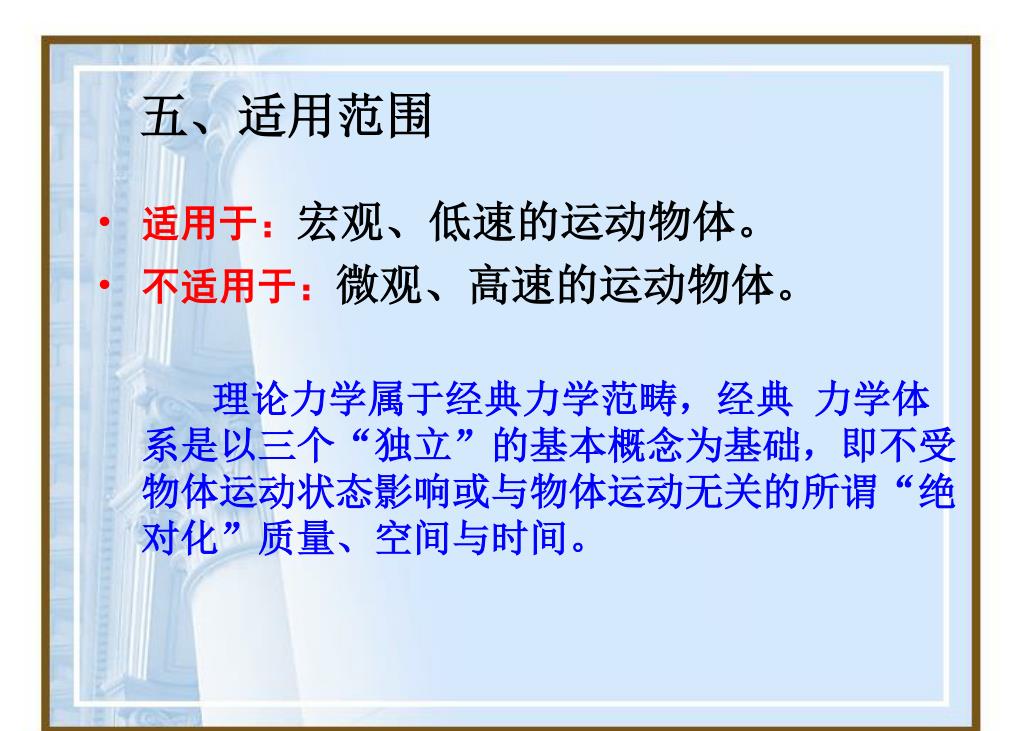 五、适用范围

• 适用于：宏观、低速的运动物体。
• 不适用于：微观、高速的运动物体。

理论力学属于经典力学范畴，经典 力学体系是以三个“独立”的基本概念为基础，即不受物体运动状态影响或与物体运动无关的所谓“绝对化”质量、空间与时间。